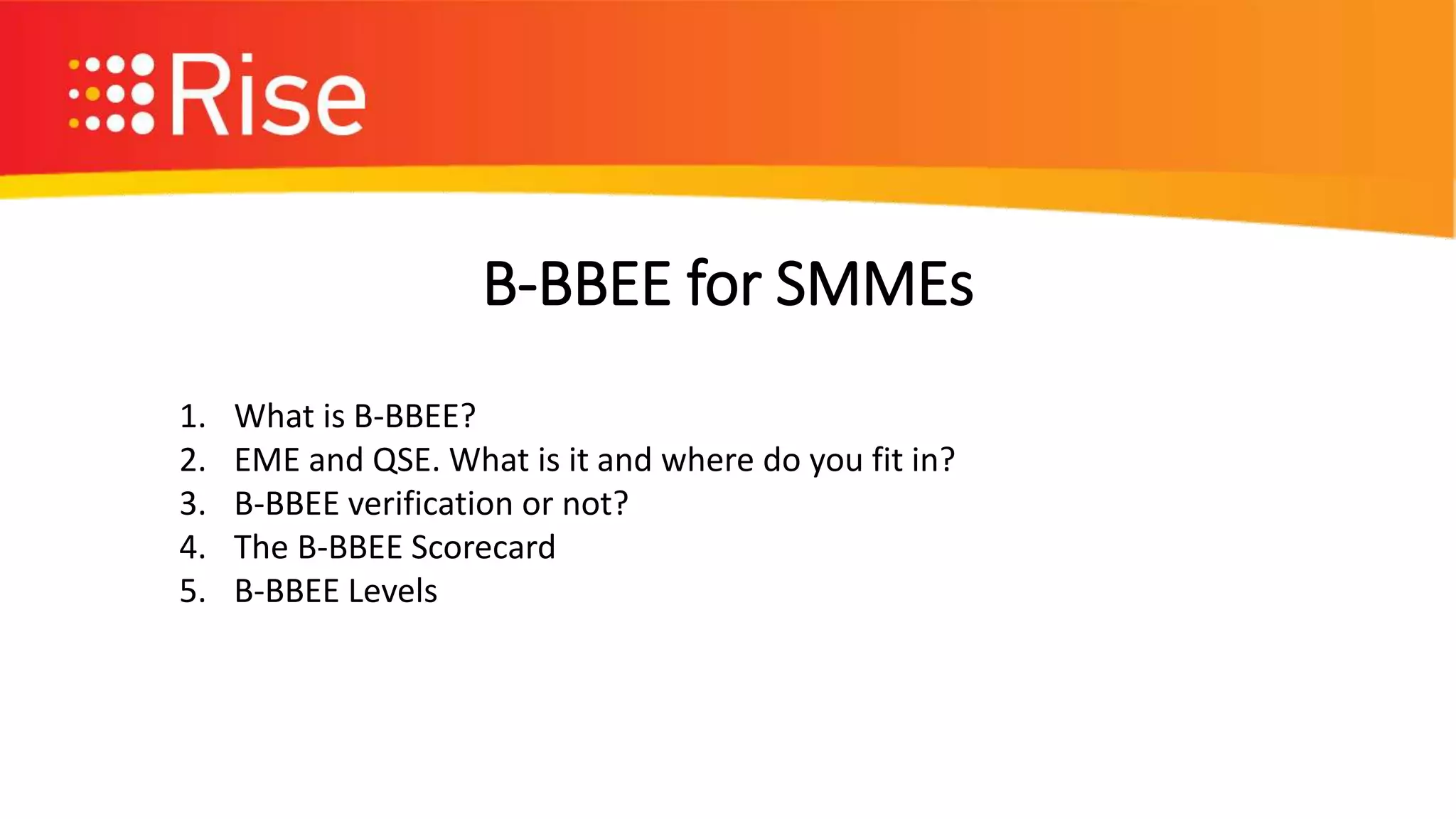 Rise

B-BBEE for SMMEs

1. What is B-BBEE?
2. EME and QSE. What is it and where do you fit in?
3. B-BBEE verification or not?
4. The B-BBEE Scorecard
5. B-BBEE Levels